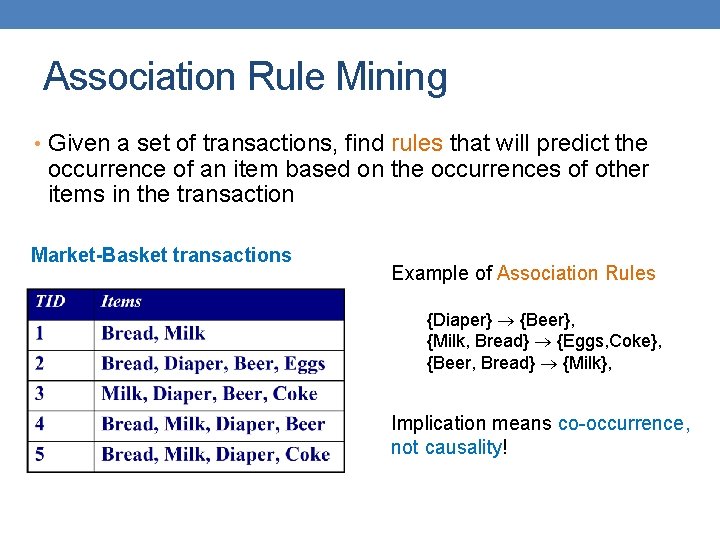 Association Rule Mining

• Given a set of transactions, find rules that will predict the occurrence of an item based on the occurrences of other items in the transaction

Market-Basket transactions

| TID | Items |
|---|---|
| 1 | Bread, Milk |
| 2 | Bread, Diaper, Beer, Eggs |
| 3 | Milk, Diaper, Beer, Coke |
| 4 | Bread, Milk, Diaper, Beer |
| 5 | Bread, Milk, Diaper, Coke |

Example of Association Rules

{Diaper} $\rightarrow$ {Beer},
{Milk, Bread} $\rightarrow$ {Eggs,Coke},
{Beer, Bread} $\rightarrow$ {Milk},

Implication means co-occurrence, not causality!